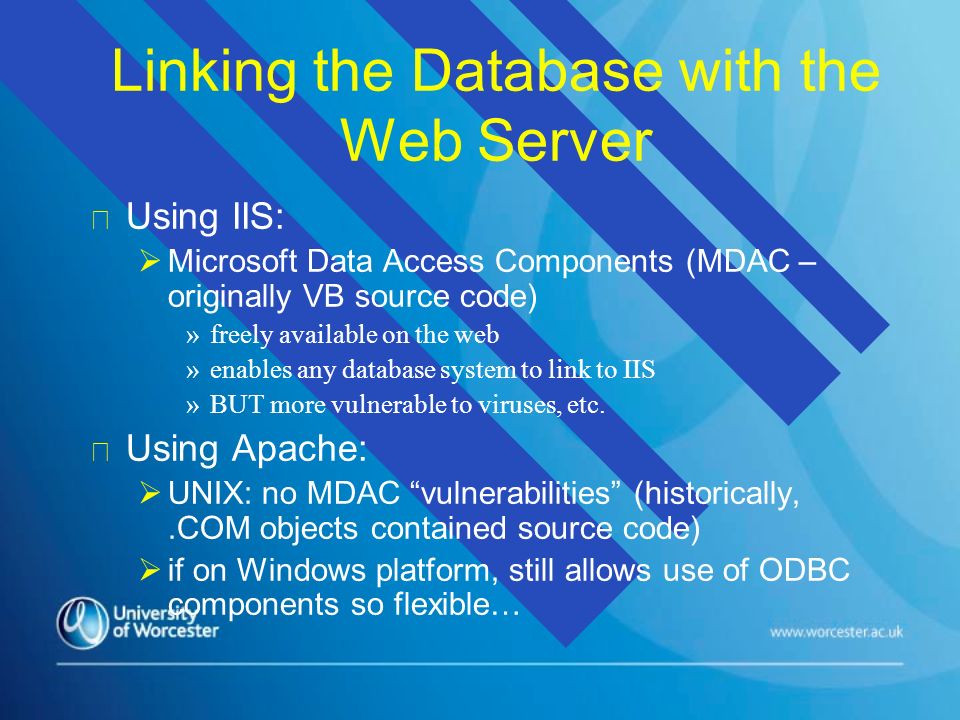 Linking the Database with the Web Server

Using IIS:

➢ Microsoft Data Access Components (MDAC – originally VB source code)

» freely available on the web

» enables any database system to link to IIS

» BUT more vulnerable to viruses, etc.

Using Apache:

➢ UNIX: no MDAC “vulnerabilities” (historically, .COM objects contained source code)

➢ if on Windows platform, still allows use of ODBC components so flexible…

University of Worcester

www.worcester.ac.uk